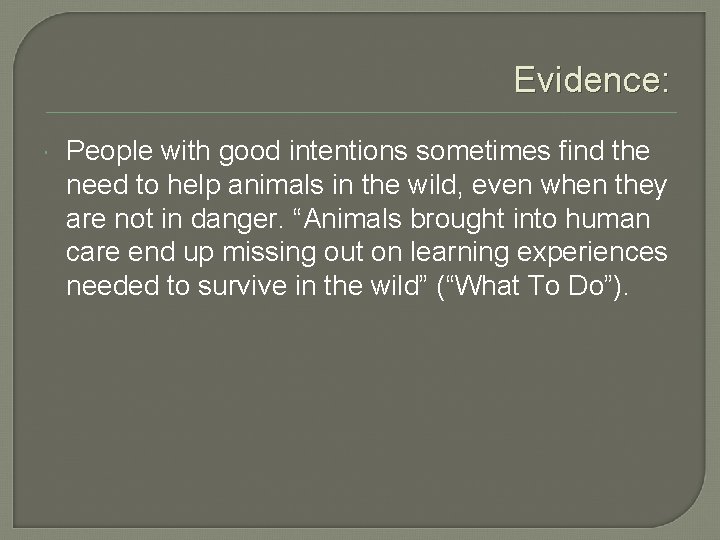 Evidence:

People with good intentions sometimes find the need to help animals in the wild, even when they are not in danger. “Animals brought into human care end up missing out on learning experiences needed to survive in the wild” (“What To Do”).